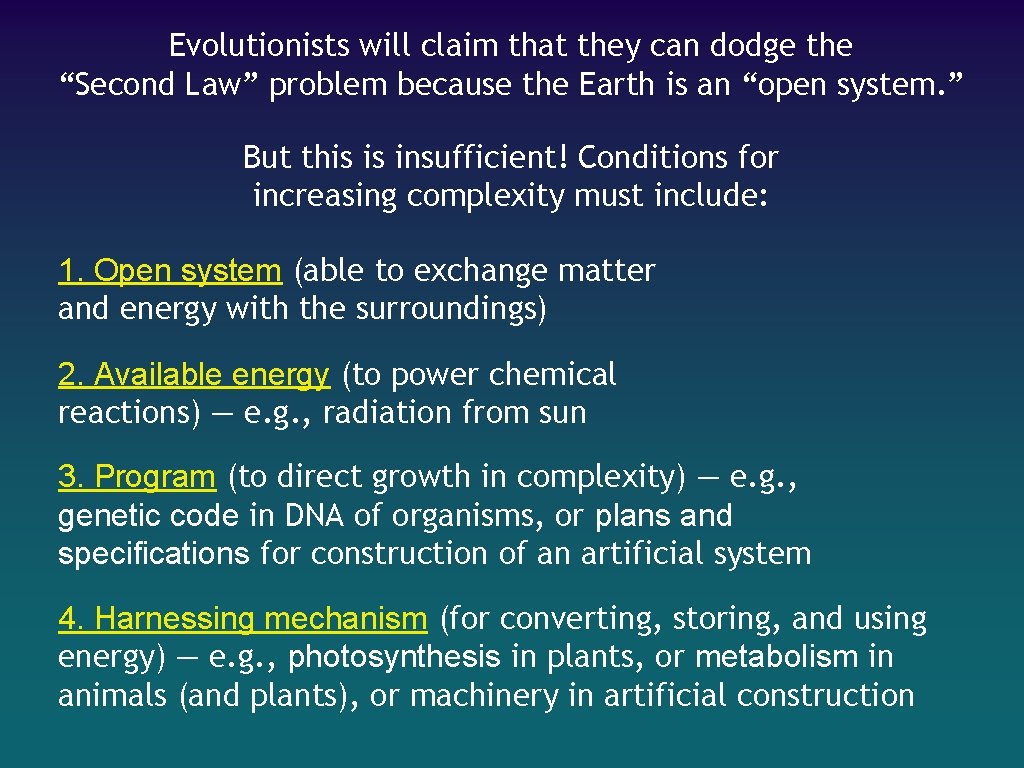 Evolutionists will claim that they can dodge the “Second Law” problem because the Earth is an “open system.”

But this is insufficient! Conditions for increasing complexity must include:

1. Open system (able to exchange matter and energy with the surroundings)

2. Available energy (to power chemical reactions) — e.g., radiation from sun

3. Program (to direct growth in complexity) — e.g., genetic code in DNA of organisms, or plans and specifications for construction of an artificial system

4. Harnessing mechanism (for converting, storing, and using energy) — e.g., photosynthesis in plants, or metabolism in animals (and plants), or machinery in artificial construction